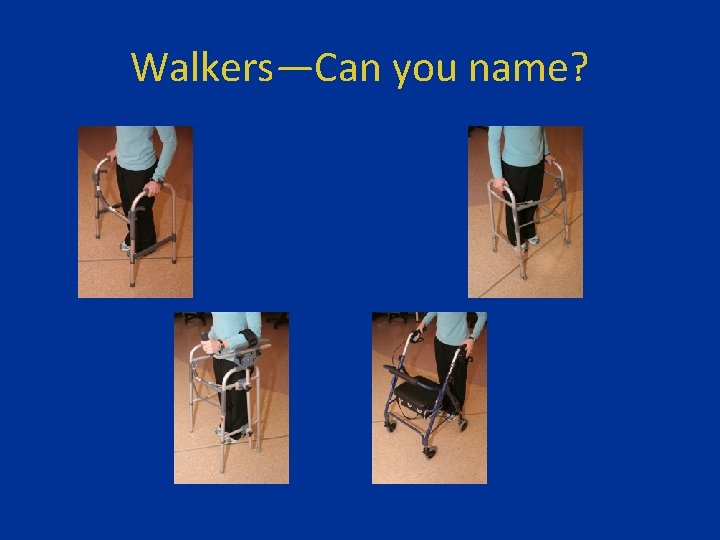 Walkers—Can you name?